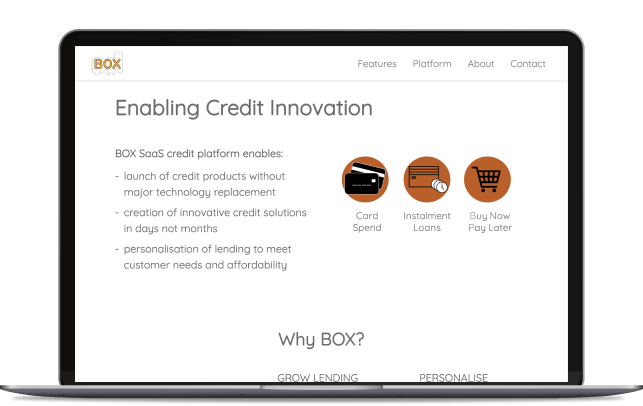 BOX

Features Platform About Contact

Enabling Credit Innovation

BOX SaaS credit platform enables:

- launch of credit products without major technology replacement
- creation of innovative credit solutions in days not months
- personalisation of lending to meet customer needs and affordability

Card Spend

Instalment Loans

Buy Now Pay Later

Why BOX?

GROW LENDING

PERSONALISE